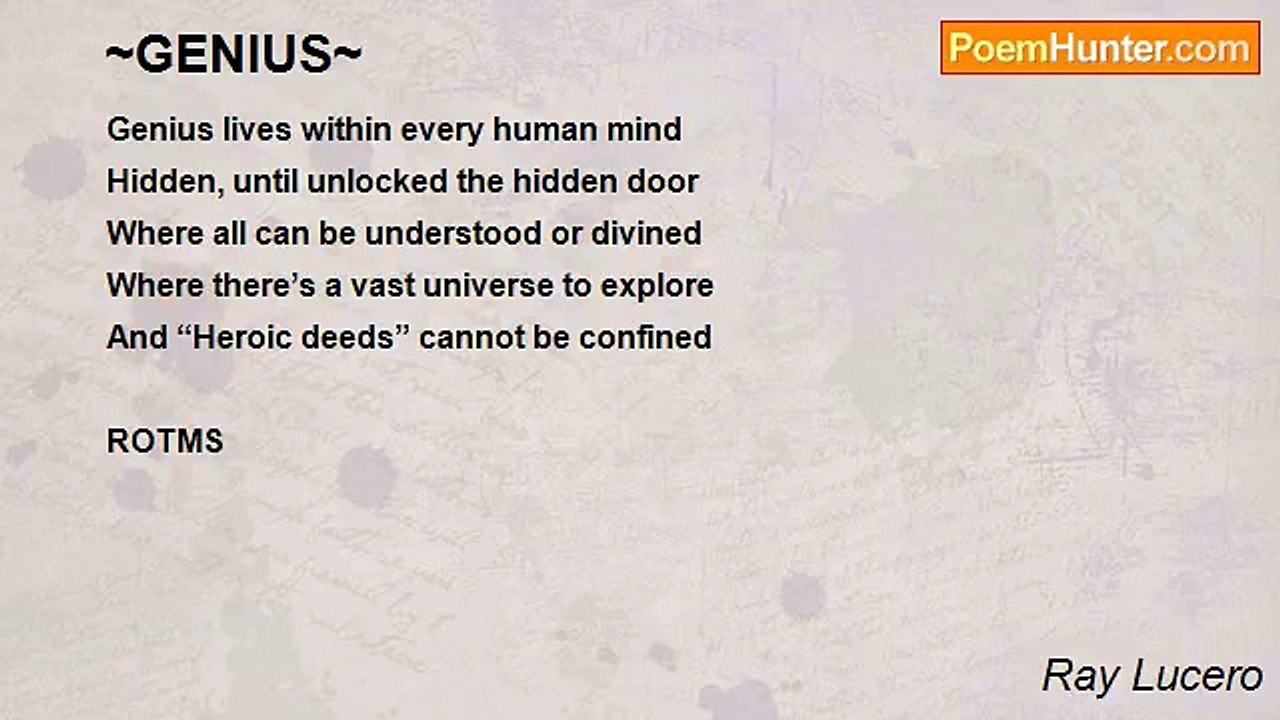 ~GENIUS~

PoemHunter.com

Genius lives within every human mind
Hidden, until unlocked the hidden door
Where all can be understood or divined
Where there’s a vast universe to explore
And “Heroic deeds” cannot be confined

ROTMS

Ray Lucero